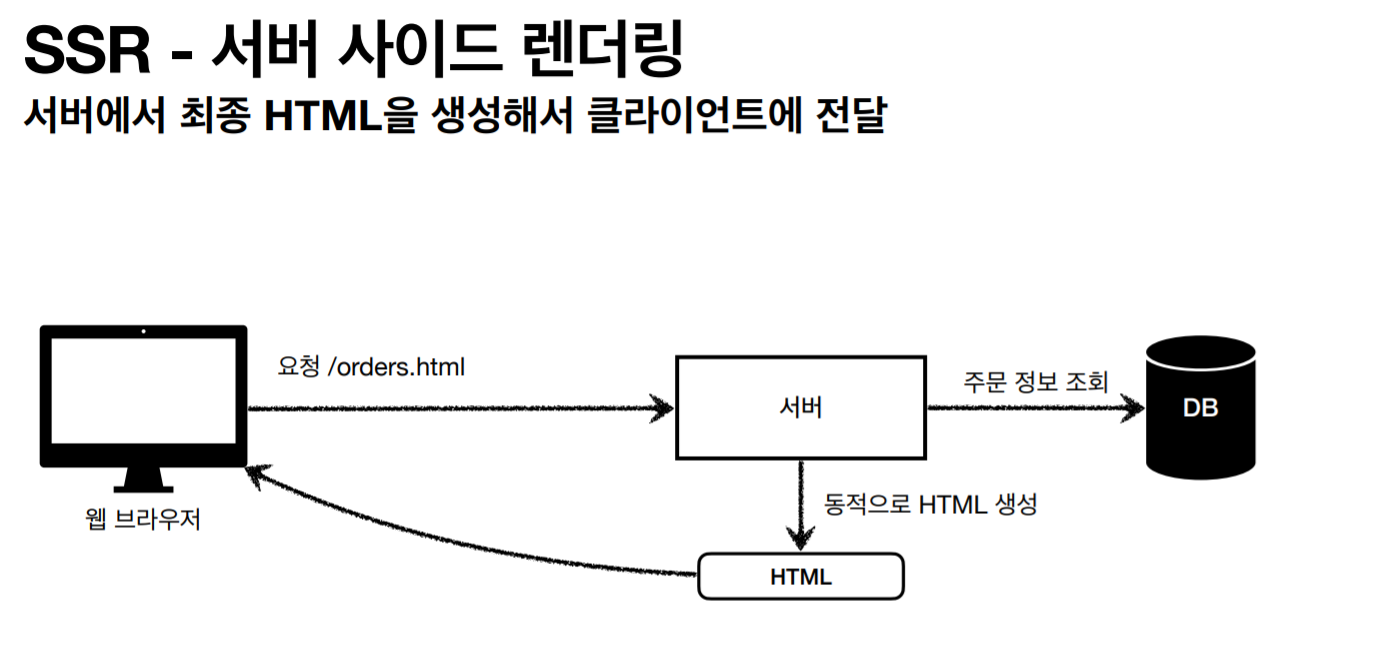 SSR - 서버 사이드 렌더링
서버에서 최종 HTML을 생성해서 클라이언트에 전달

요청 /orders.html

서버

주문 정보 조회

DB

웹 브라우저

동적으로 HTML 생성

HTML